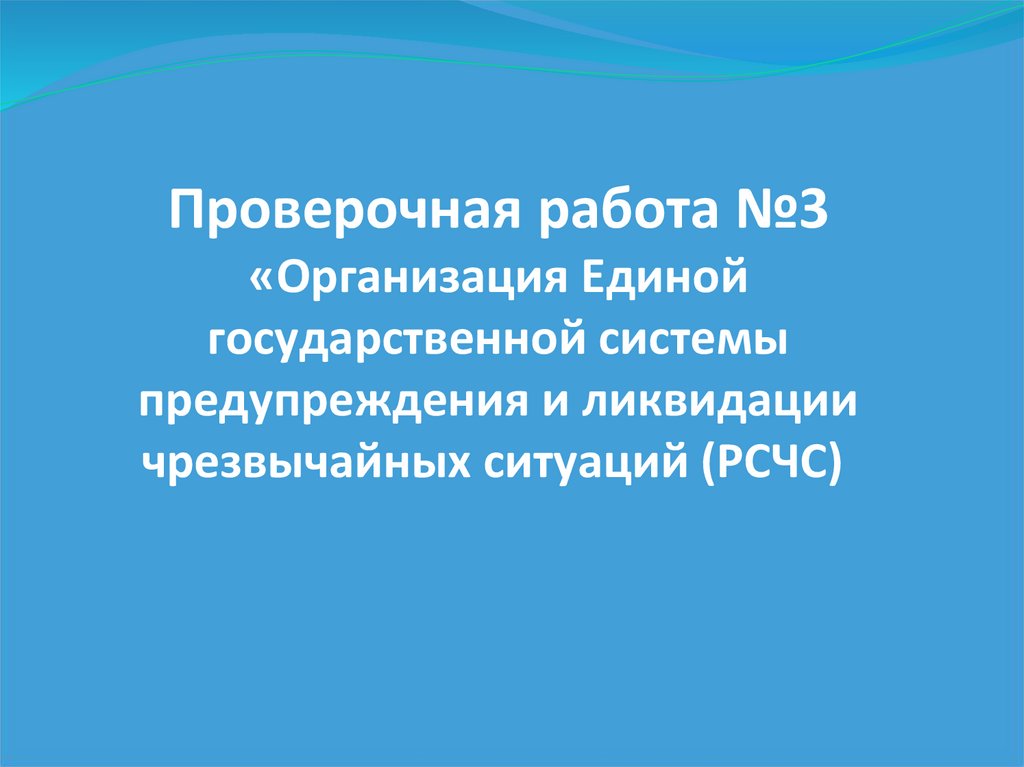 Проверочная работа №3
«Организация Единой государственной системы предупреждения и ликвидации чрезвычайных ситуаций (РСЧС)